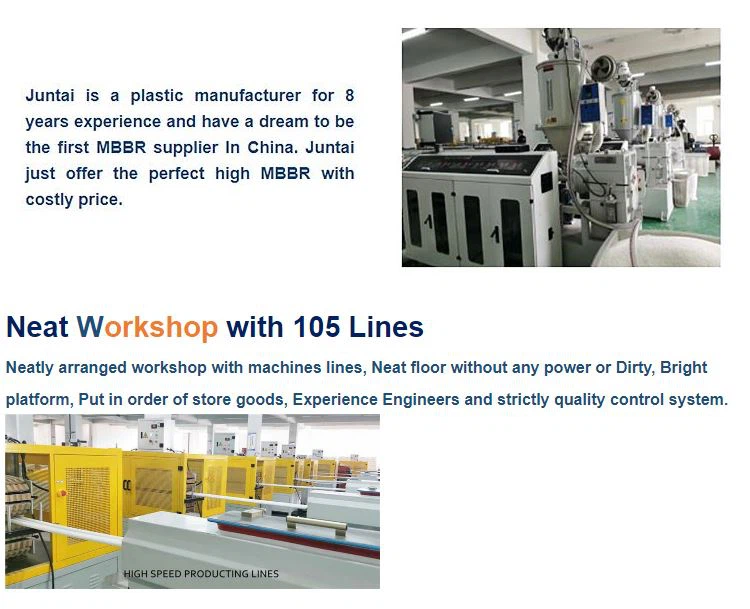 Juntai is a plastic manufacturer for 8 years experience and have a dream to be the first MBBR supplier In China. Juntai just offer the perfect high MBBR with costly price.

Neat Workshop with 105 Lines

Neatly arranged workshop with machines lines, Neat floor without any power or Dirty, Bright platform, Put in order of store goods, Experience Engineers and strictly quality control system.

HIGH SPEED PRODUCTING LINES